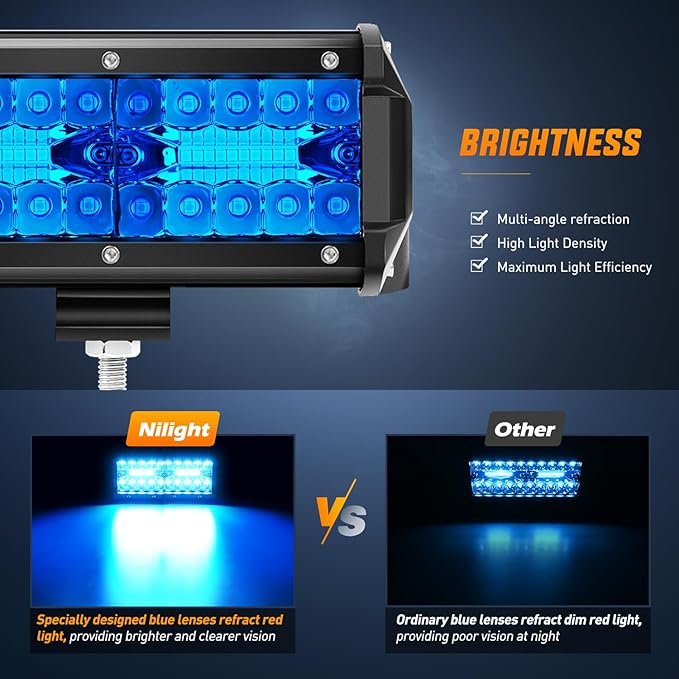 BRIGHTNESS

Multi-angle refraction
High Light Density
Maximum Light Efficiency

Nilight

VS

Other

Specially designed blue lenses refract red light, providing brighter and clearer vision

Ordinary blue lenses refract dim red light, providing poor vision at night